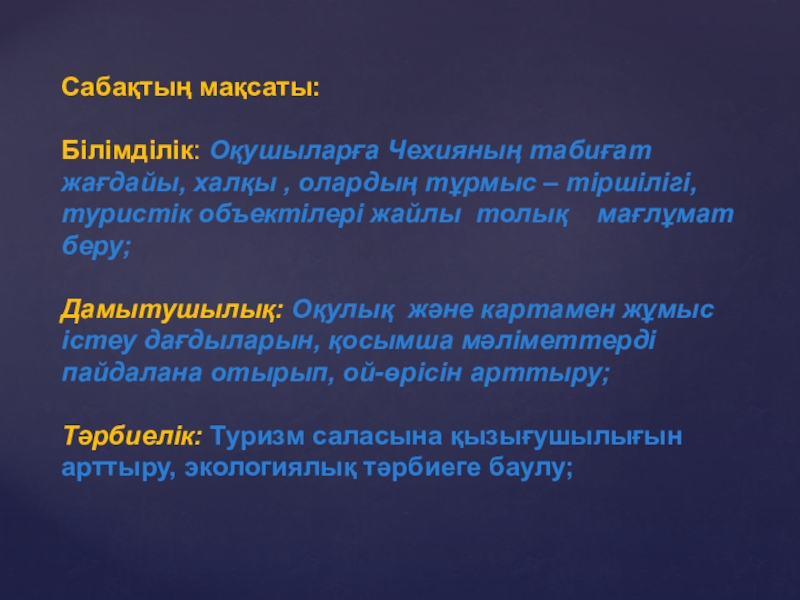 Сабақтың мақсаты:

Білімділік: Оқушыларға Чехияның табиғат жағдайы, халқы , олардың тұрмыс – тіршілігі, туристік объектілері жайлы толық мағлұмат беру;

Дамытушылық: Оқулық және картамен жұмыс істеу дағдыларын, қосымша мәліметтерді пайдалана отырып, ой-өрісін арттыру;

Тәрбиелік: Туризм саласына қызығушылығын арттыру, экологиялық тәрбиеге баулу;